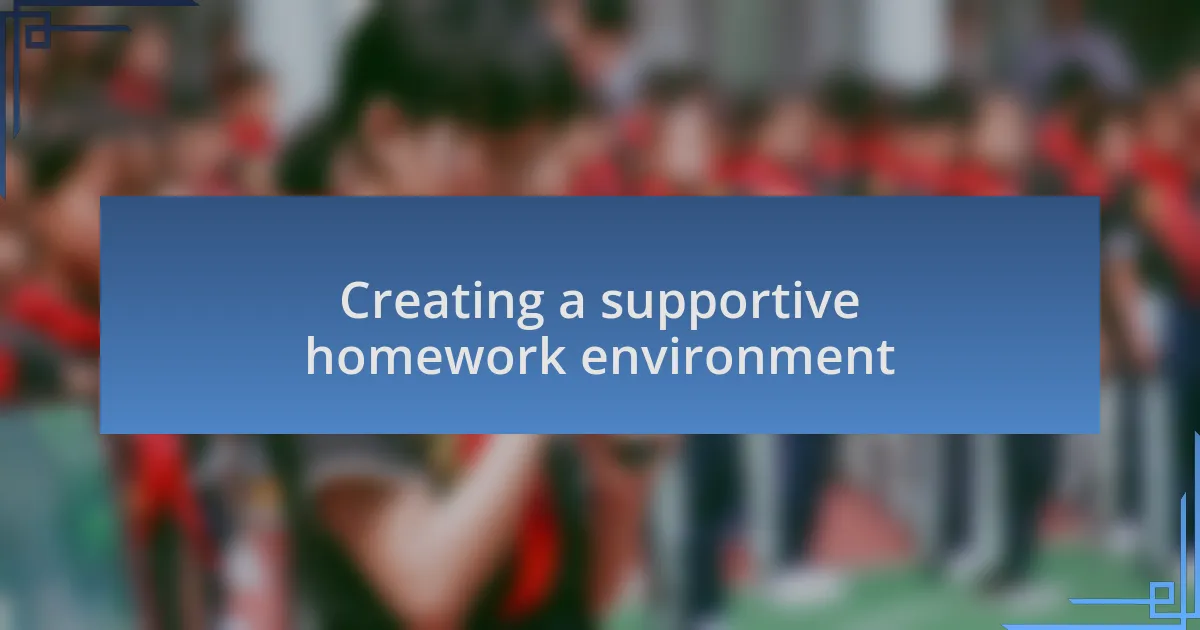 Creating a supportive homework environment